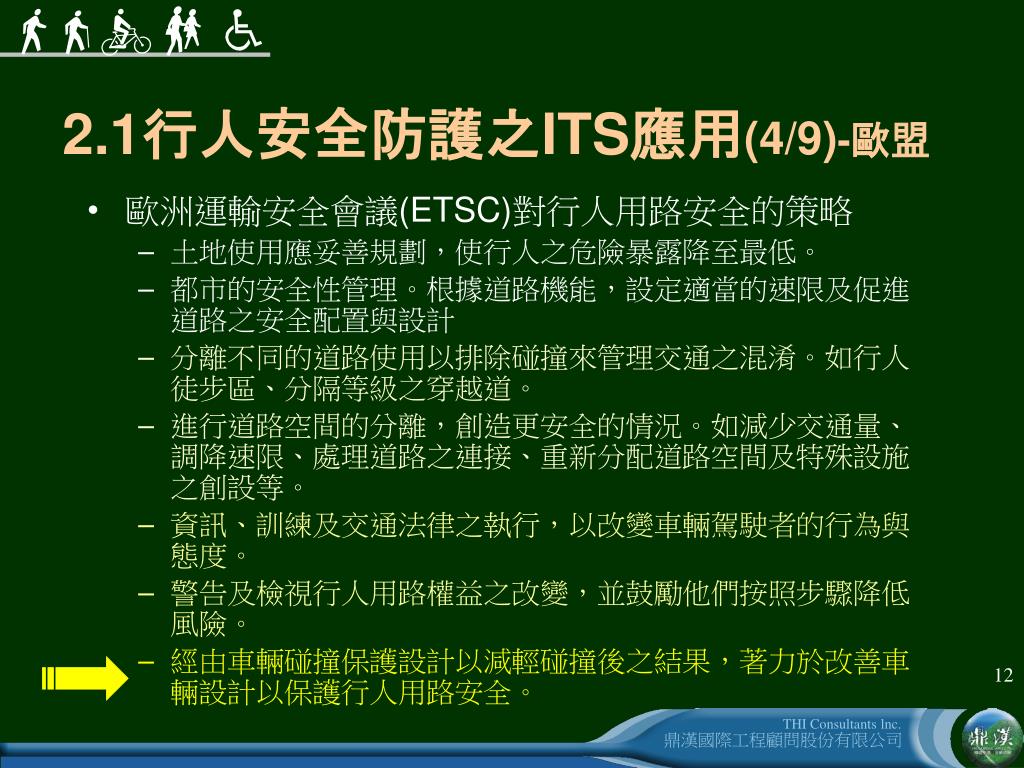 2.1行人安全防護之ITS應用(4/9)-歐盟

• 歐洲運輸安全會議(ETSC)對行人用路安全的策略
– 土地使用應妥善規劃，使行人之危險暴露降至最低。
– 都市的安全性管理。根據道路機能，設定適當的速限及促進道路之安全配置與設計
– 分離不同的道路使用以排除碰撞來管理交通之混淆。如行人徒步區、分隔等級之穿越道。
– 進行道路空間的分離，創造更安全的情況。如減少交通量、調降速限、處理道路之連接、重新分配道路空間及特殊設施之創設等。
– 資訊、訓練及交通法律之執行，以改變車輛駕駛者的行為與態度。
– 警告及檢視行人用路權益之改變，並鼓勵他們按照步驟降低風險。
– 經由車輛碰撞保護設計以減輕碰撞後之結果，著力於改善車輛設計以保護行人用路安全。

12

THI Consultants Inc.
鼎漢國際工程顧問股份有限公司
鼎漢